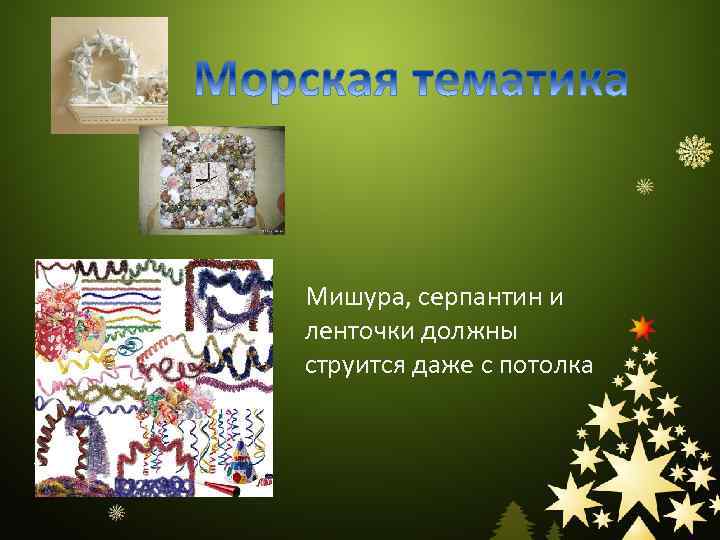 Морская тематика

Мишура, серпантин и ленточки должны струится даже с потолка